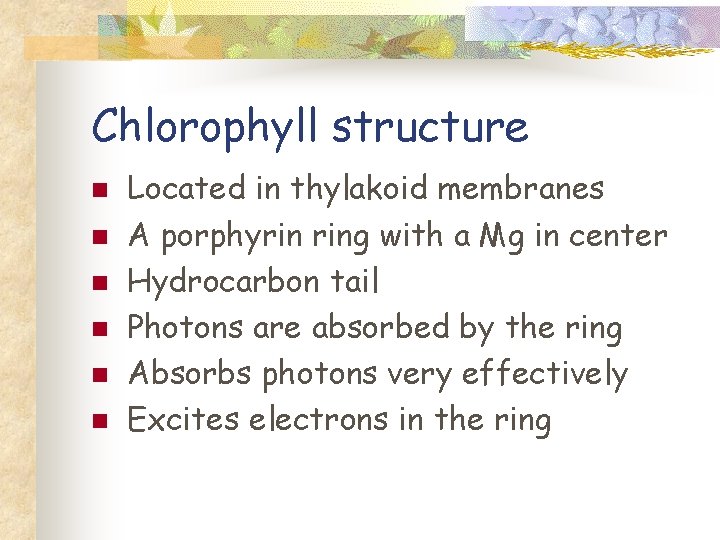 Chlorophyll structure

- Located in thylakoid membranes
- A porphyrin ring with a Mg in center
- Hydrocarbon tail
- Photons are absorbed by the ring
- Absorbs photons very effectively
- Excites electrons in the ring